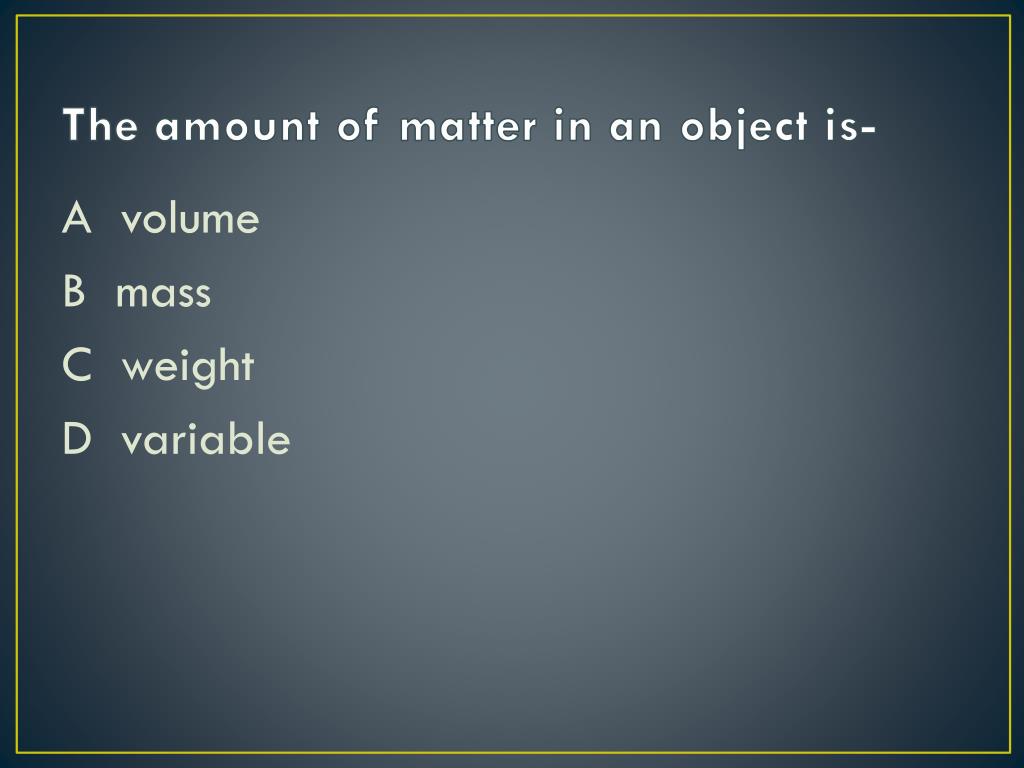 The amount of matter in an object is-

A volume

B mass

C weight

D variable